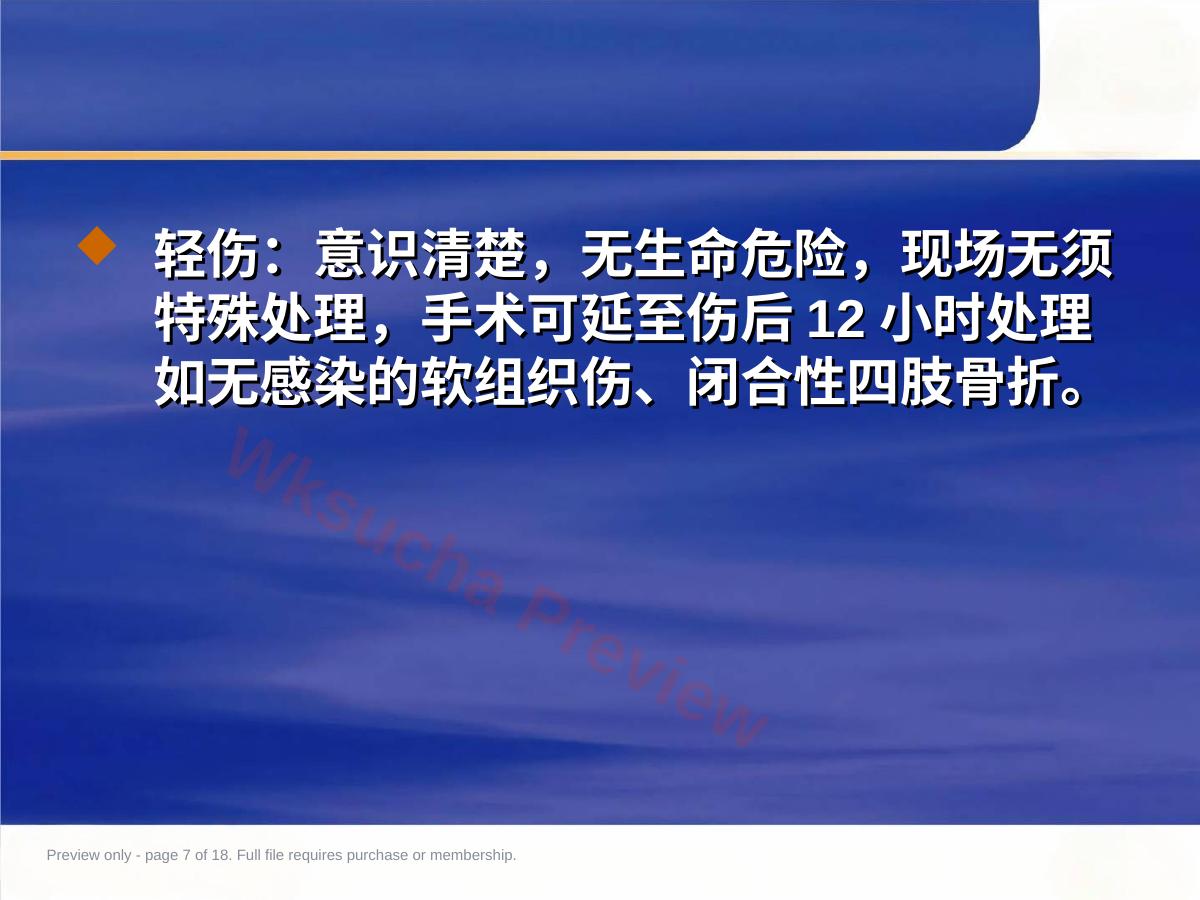 轻伤：意识清楚，无生命危险，现场无须特殊处理，手术可延至伤后 12 小时处理如无感染的软组织伤、闭合性四肢骨折。

Wksucha Preview

Preview only - page 7 of 18. Full file requires purchase or membership.